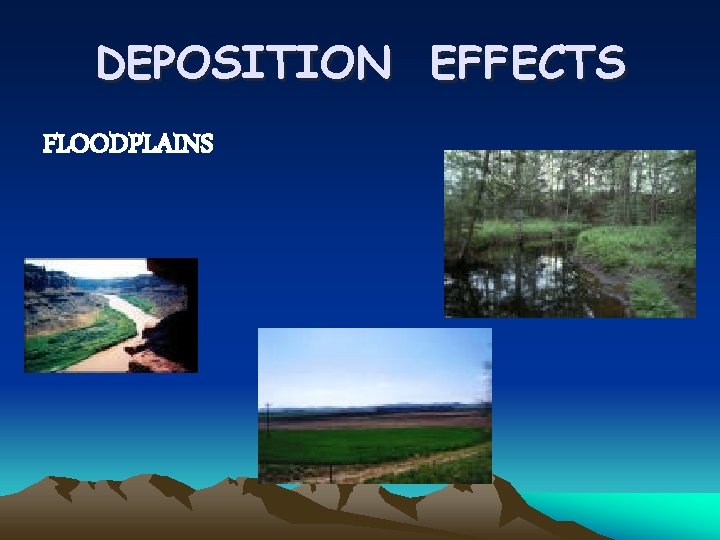 DEPOSITION EFFECTS

FLOODPLAINS